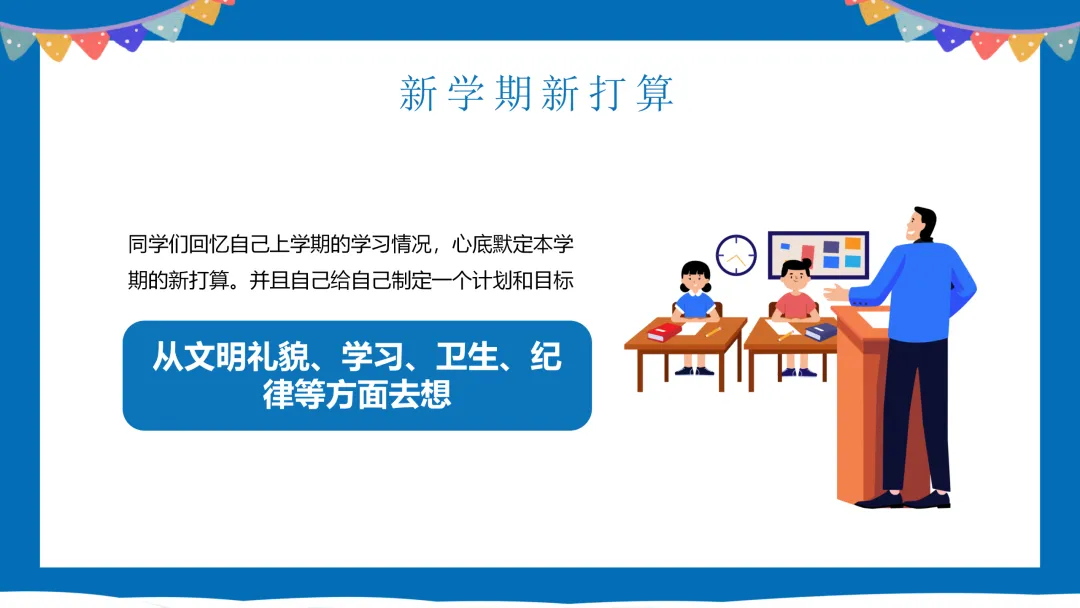 新学期新打算

同学们回忆自己上学期的学习情况，心底默定本学期的新打算。并且自己给自己制定一个计划和目标

从文明礼貌、学习、卫生、纪律等方面去想